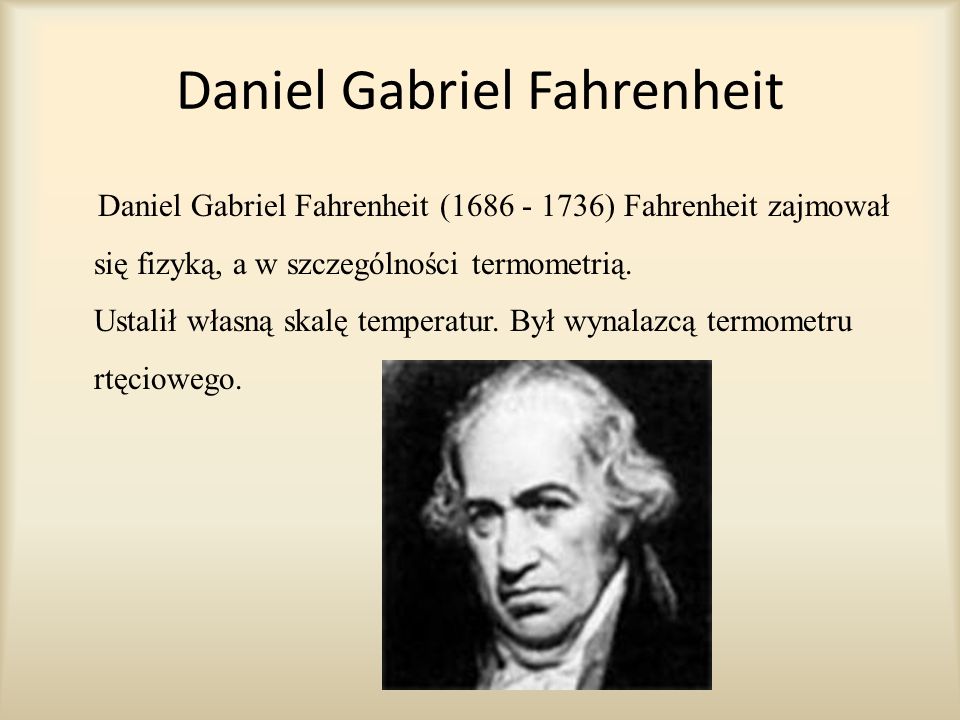 Daniel Gabriel Fahrenheit

Daniel Gabriel Fahrenheit (1686 - 1736) Fahrenheit zajmował się fizyką, a w szczególności termometrią.
Ustalił własną skalę temperatur. Był wynalazcą termometru rtęciowego.